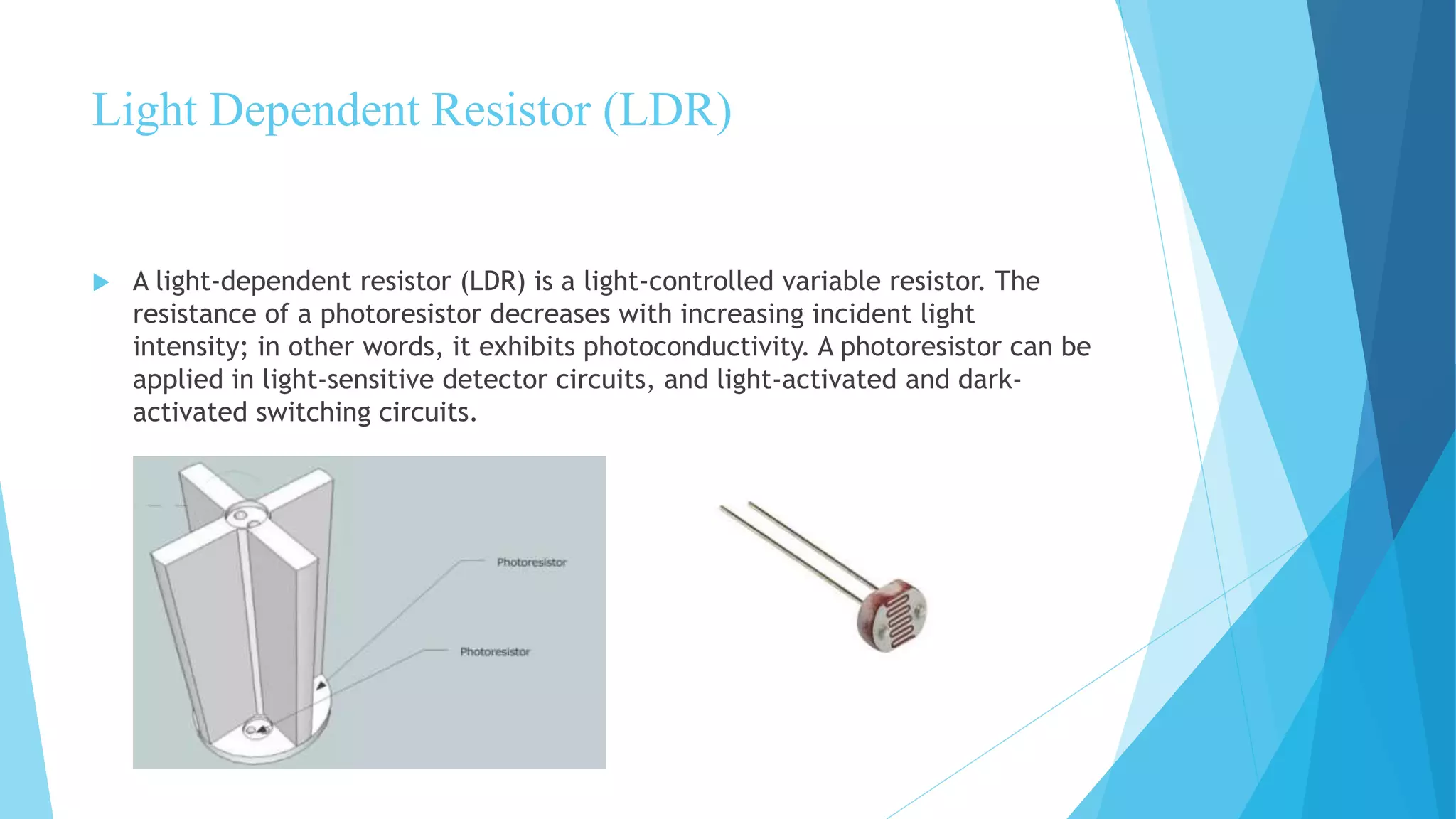 Light Dependent Resistor (LDR)

A light-dependent resistor (LDR) is a light-controlled variable resistor. The resistance of a photoresistor decreases with increasing incident light intensity; in other words, it exhibits photoconductivity. A photoresistor can be applied in light-sensitive detector circuits, and light-activated and dark-activated switching circuits.

Photoresistor

Photoresistor